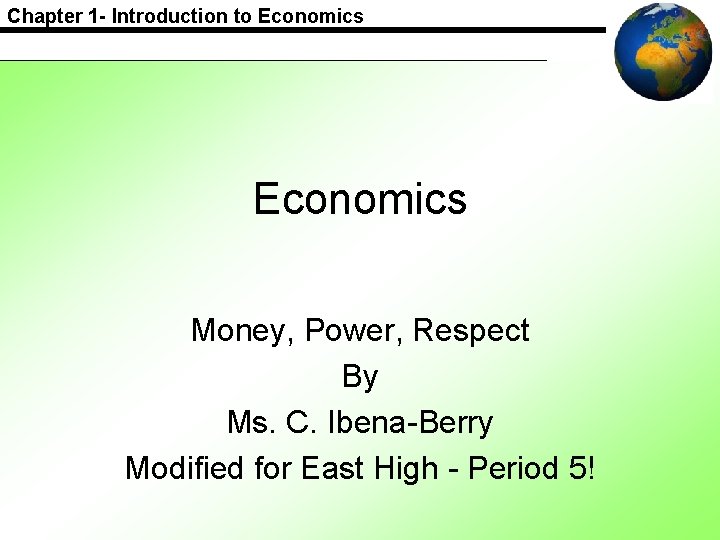 Chapter 1- Introduction to Economics

Economics

Money, Power, Respect
By
Ms. C. Ibena-Berry
Modified for East High - Period 5!